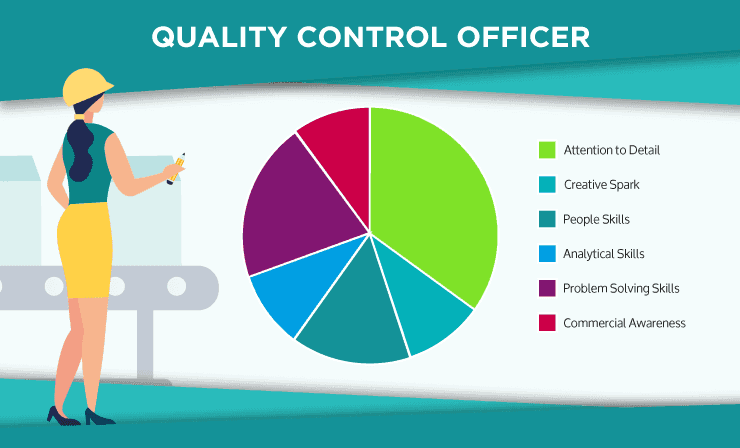 QUALITY CONTROL OFFICER

Attention to Detail
Creative Spark
People Skills
Analytical Skills
Problem Solving Skills
Commercial Awareness